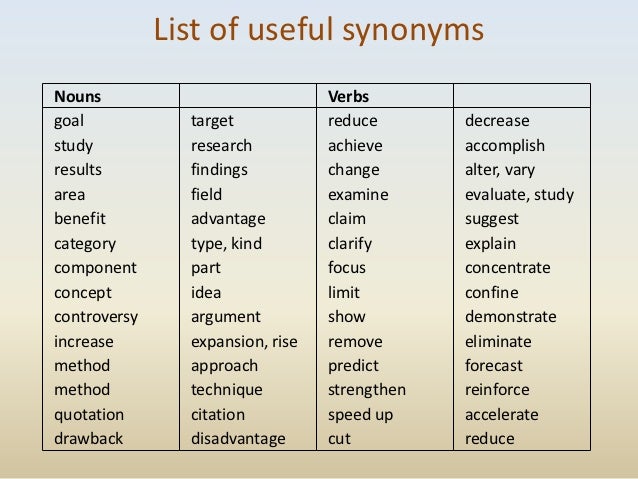 List of useful synonyms

| Nouns | | Verbs | |
|---|---|---|---|
| goal | target | reduce | decrease |
| study | research | achieve | accomplish |
| results | findings | change | alter, vary |
| area | field | examine | evaluate, study |
| benefit | advantage | claim | suggest |
| category | type, kind | clarify | explain |
| component | part | focus | concentrate |
| concept | idea | limit | confine |
| controversy | argument | show | demonstrate |
| increase | expansion, rise | remove | eliminate |
| method | approach | predict | forecast |
| method | technique | strengthen | reinforce |
| quotation | citation | speed up | accelerate |
| drawback | disadvantage | cut | reduce |